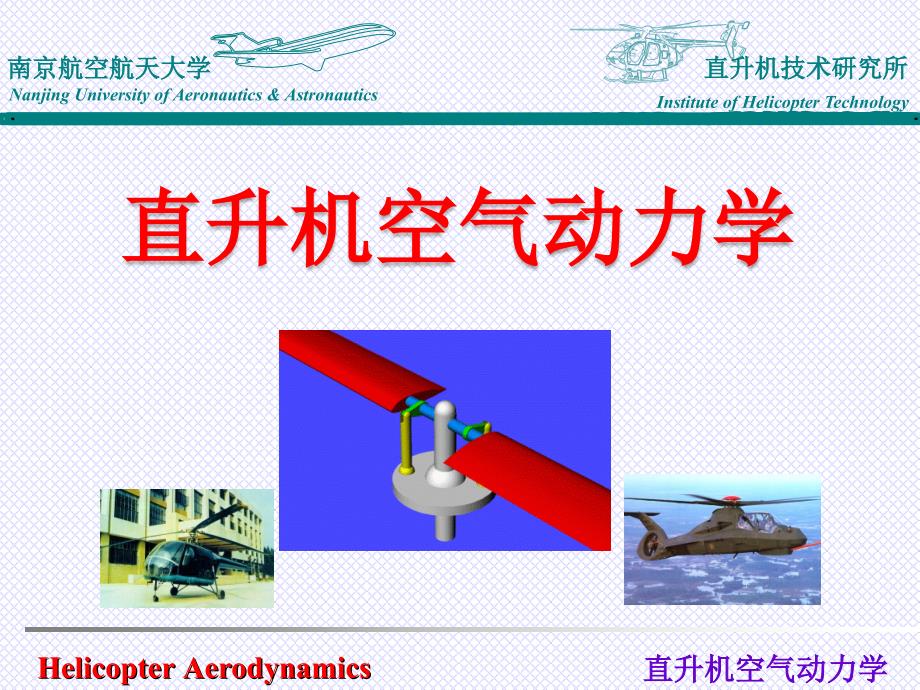 南京航空航天大学
Nanjing University of Aeronautics & Astronautics

直升机技术研究所
Institute of Helicopter Technology

直升机空气动力学

Helicopter Aerodynamics

直升机空气动力学